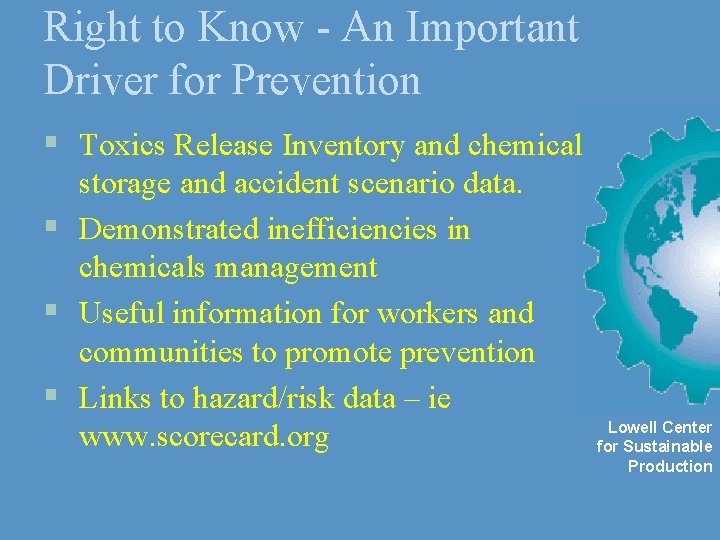 Right to Know - An Important Driver for Prevention

▪ Toxics Release Inventory and chemical storage and accident scenario data.

▪ Demonstrated inefficiencies in chemicals management

▪ Useful information for workers and communities to promote prevention

▪ Links to hazard/risk data – ie www.scorecard.org

Lowell Center for Sustainable Production